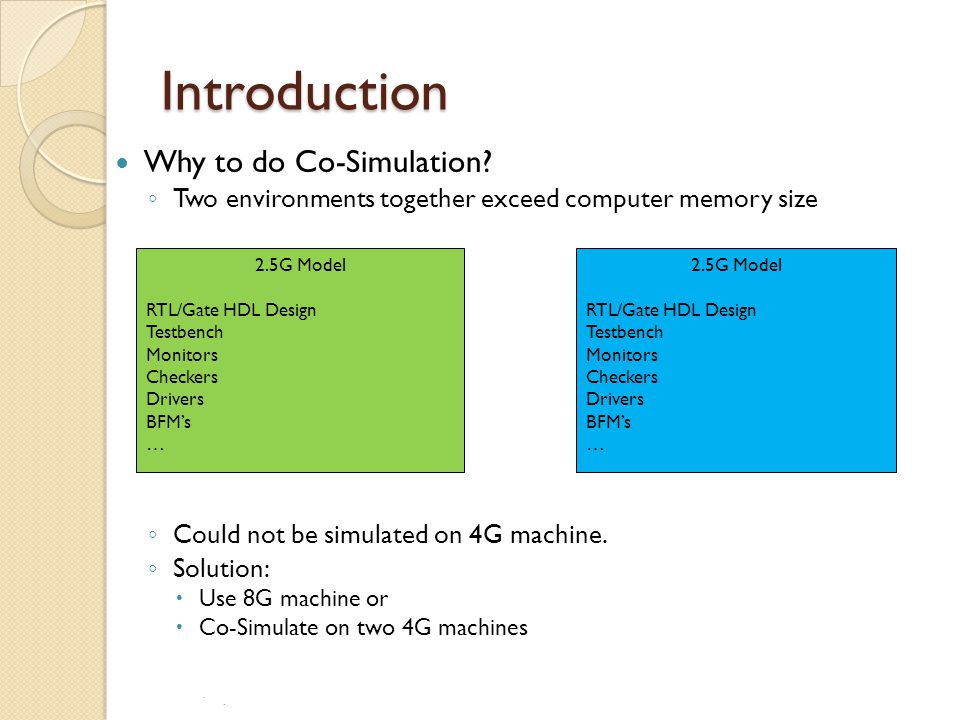 Introduction

Why to do Co-Simulation?

Two environments together exceed computer memory size

2.5G Model

RTL/Gate HDL Design
Testbench
Monitors
Checkers
Drivers
BFM's
…

2.5G Model

RTL/Gate HDL Design
Testbench
Monitors
Checkers
Drivers
BFM's
…

Could not be simulated on 4G machine.

Solution:

Use 8G machine or

Co-Simulate on two 4G machines